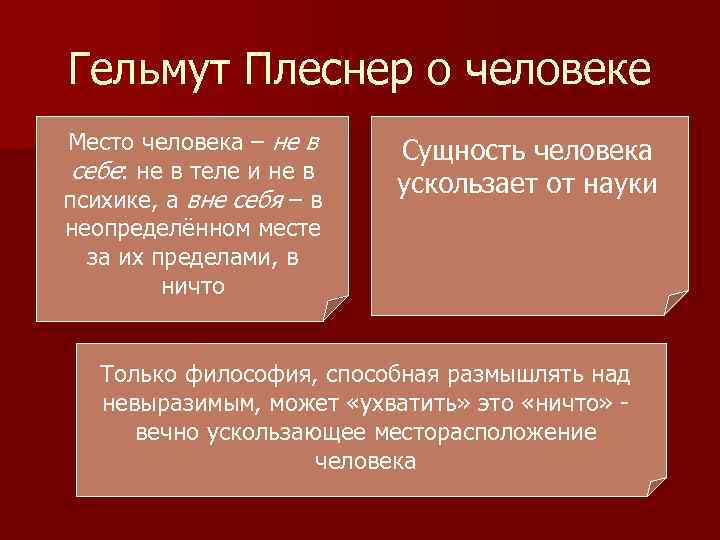 Гельмут Плеснер о человеке

Место человека – не в себе: не в теле и не в психике, а вне себя – в неопределённом месте за их пределами, в ничто

Сущность человека ускользает от науки

Только философия, способная размышлять над невыразимым, может «ухватить» это «ничто» - вечно ускользающее месторасположение человека